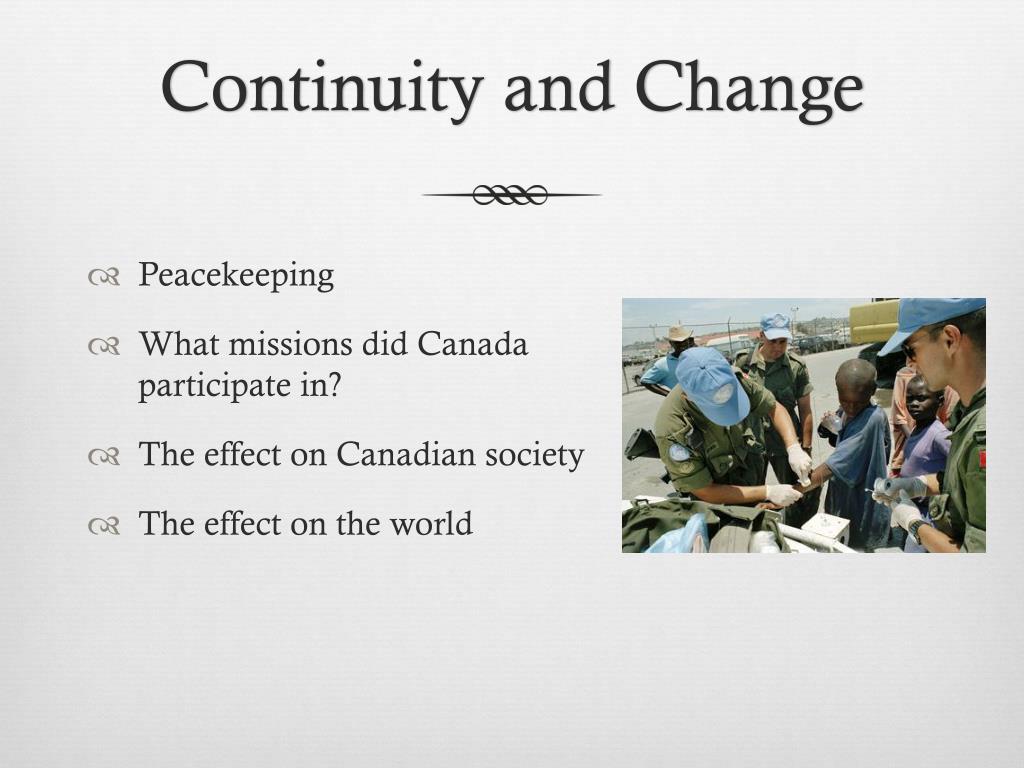 Continuity and Change

Peacekeeping

What missions did Canada participate in?

The effect on Canadian society

The effect on the world